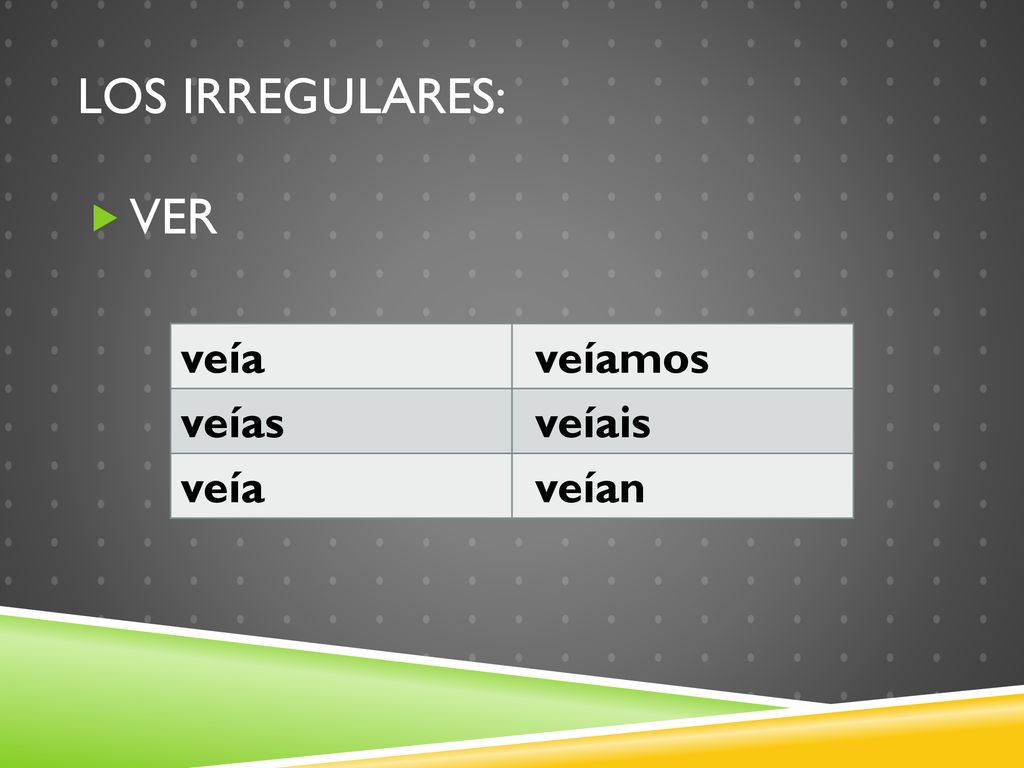 LOS IRREGULARES:

VER

| veía | veíamos |
|---|---|
| veías | veíais |
| veía | veían |